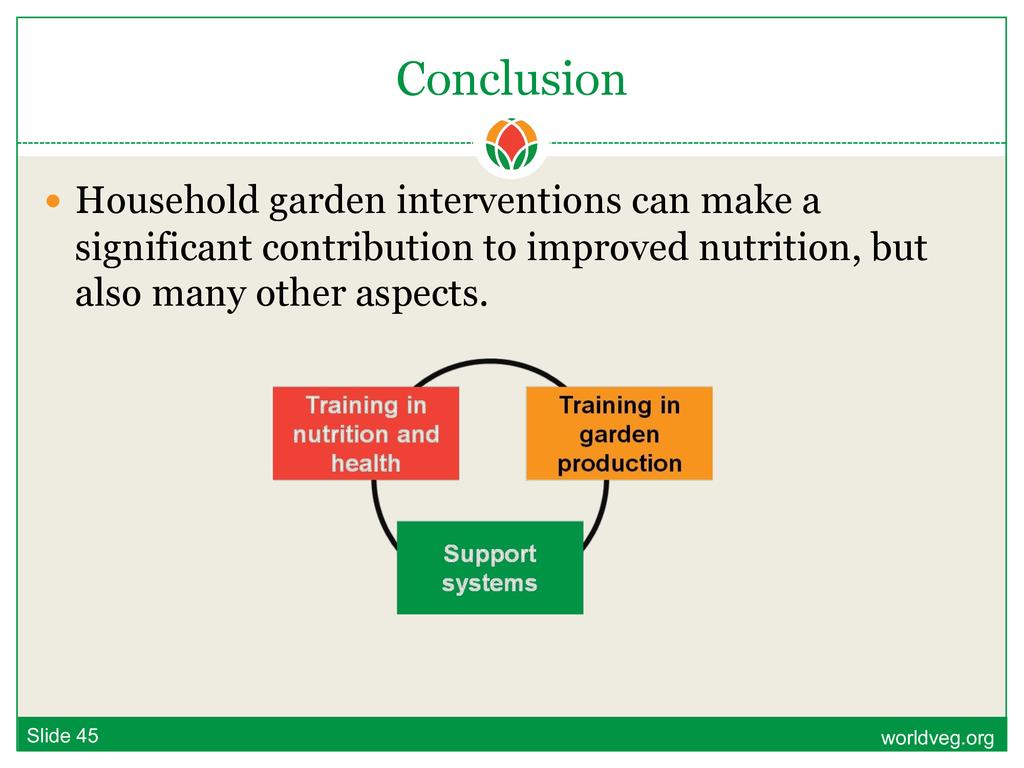 Conclusion

Household garden interventions can make a significant contribution to improved nutrition, but also many other aspects.

Training in nutrition and health

Training in garden production

Support systems

Slide 45

worldveg.org